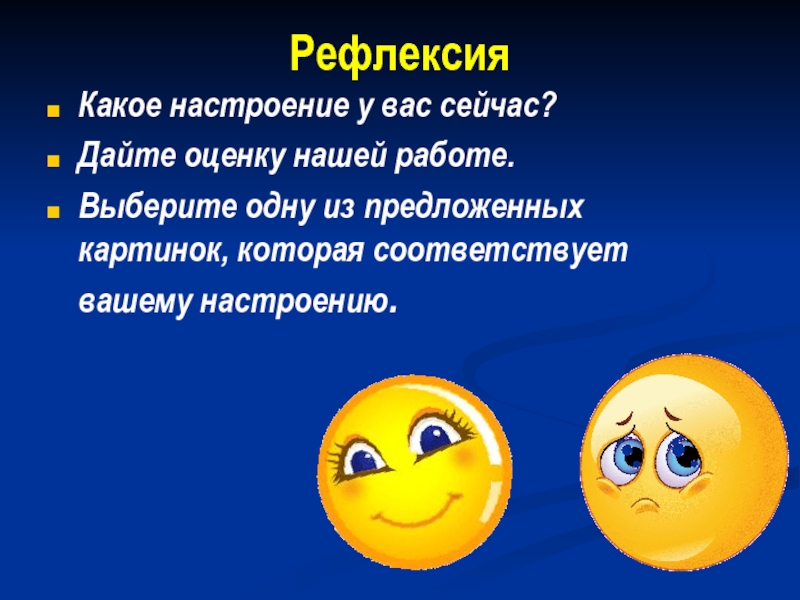 Рефлексия

Какое настроение у вас сейчас?

Дайте оценку нашей работе.

Выберите одну из предложенных картинок, которая соответствует вашему настроению.